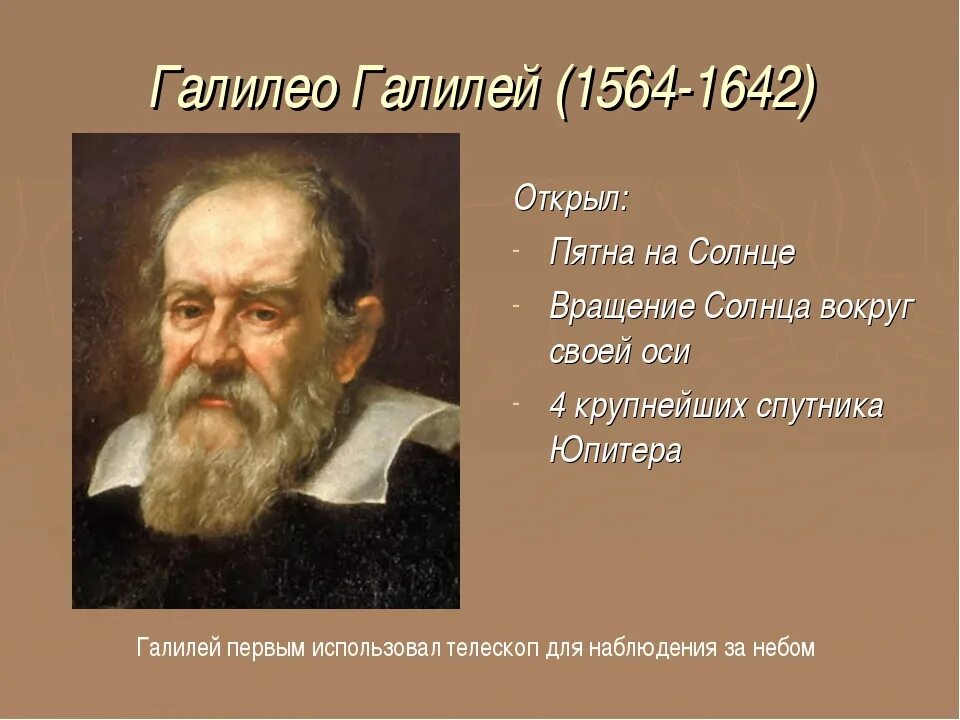 Галилео Галилей (1564-1642)

Открыл:
- Пятна на Солнце
- Вращение Солнца вокруг своей оси
- 4 крупнейших спутника Юпитера

Галилей первым использовал телескоп для наблюдения за небом